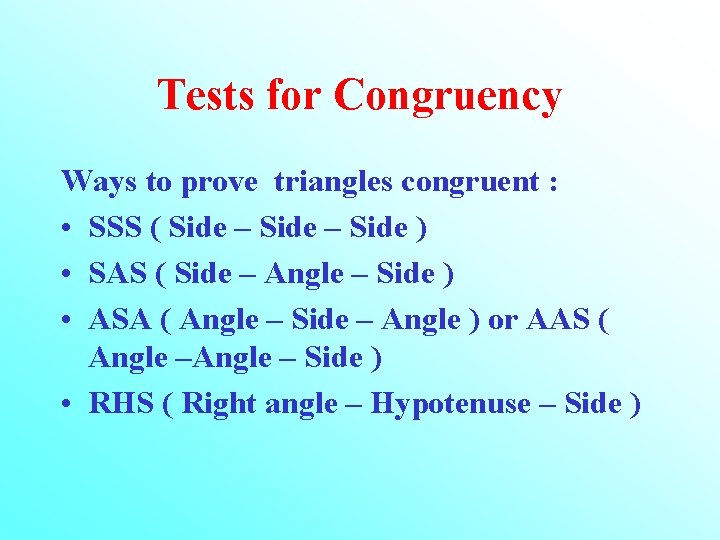 Tests for Congruency

Ways to prove triangles congruent :

• SSS ( Side – Side – Side )
• SAS ( Side – Angle – Side )
• ASA ( Angle – Side – Angle ) or AAS ( Angle –Angle – Side )
• RHS ( Right angle – Hypotenuse – Side )